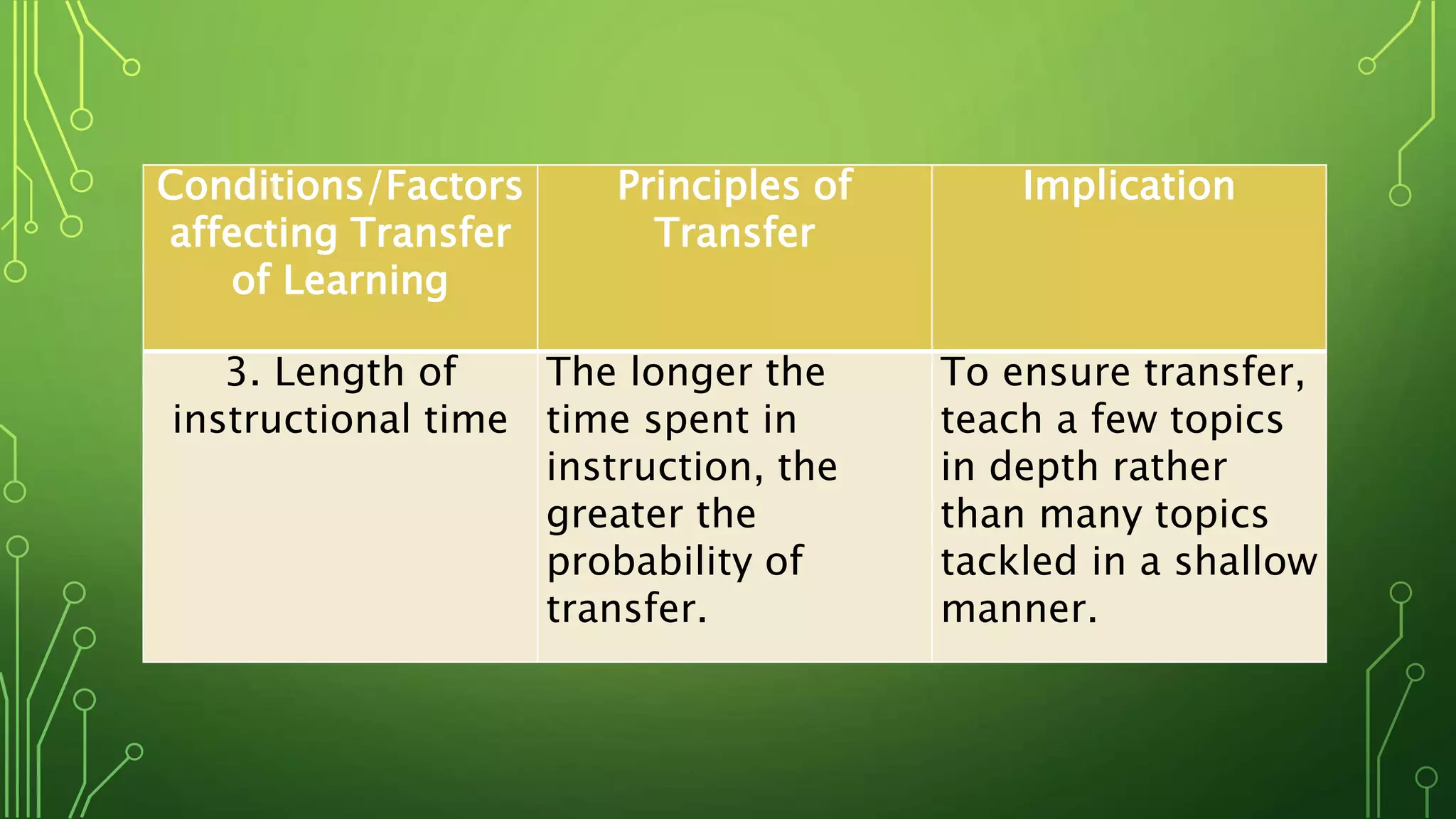 | Conditions/Factors affecting Transfer of Learning | Principles of Transfer | Implication |
|---|---|---|
| 3. Length of instructional time | The longer the time spent in instruction, the greater the probability of transfer. | To ensure transfer, teach a few topics in depth rather than many topics tackled in a shallow manner. |